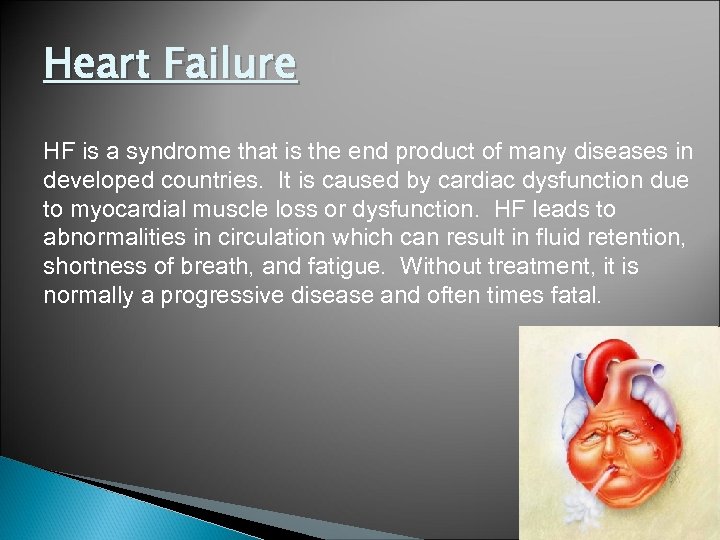 Heart Failure

HF is a syndrome that is the end product of many diseases in developed countries. It is caused by cardiac dysfunction due to myocardial muscle loss or dysfunction. HF leads to abnormalities in circulation which can result in fluid retention, shortness of breath, and fatigue. Without treatment, it is normally a progressive disease and often times fatal.